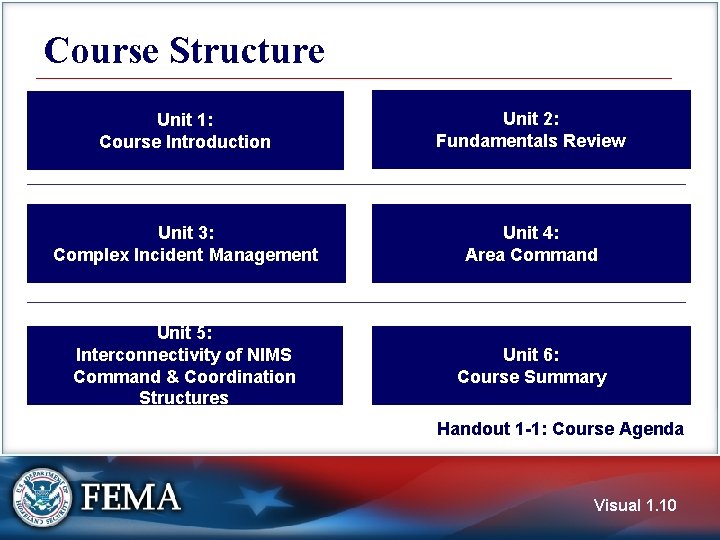 Course Structure

Unit 1:
Course Introduction

Unit 2:
Fundamentals Review

Unit 3:
Complex Incident Management

Unit 4:
Area Command

Unit 5:
Interconnectivity of NIMS Command & Coordination Structures

Unit 6:
Course Summary

Handout 1-1: Course Agenda

U.S. DEPARTMENT OF HOMELAND SECURITY

FEMA

Visual 1.10